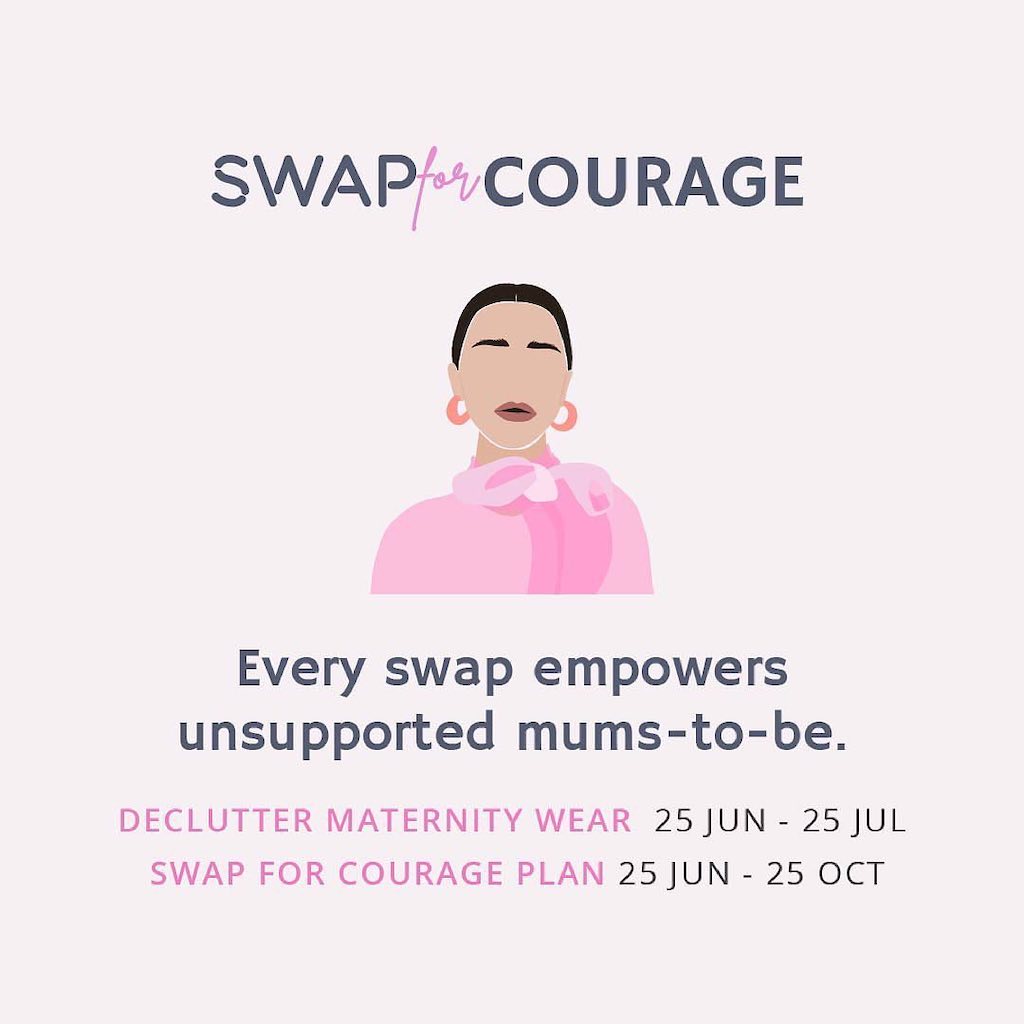 SWAP for COURAGE

Every swap empowers unsupported mums-to-be.

DECLUTTER MATERNITY WEAR 25 JUN - 25 JUL
SWAP FOR COURAGE PLAN 25 JUN - 25 OCT